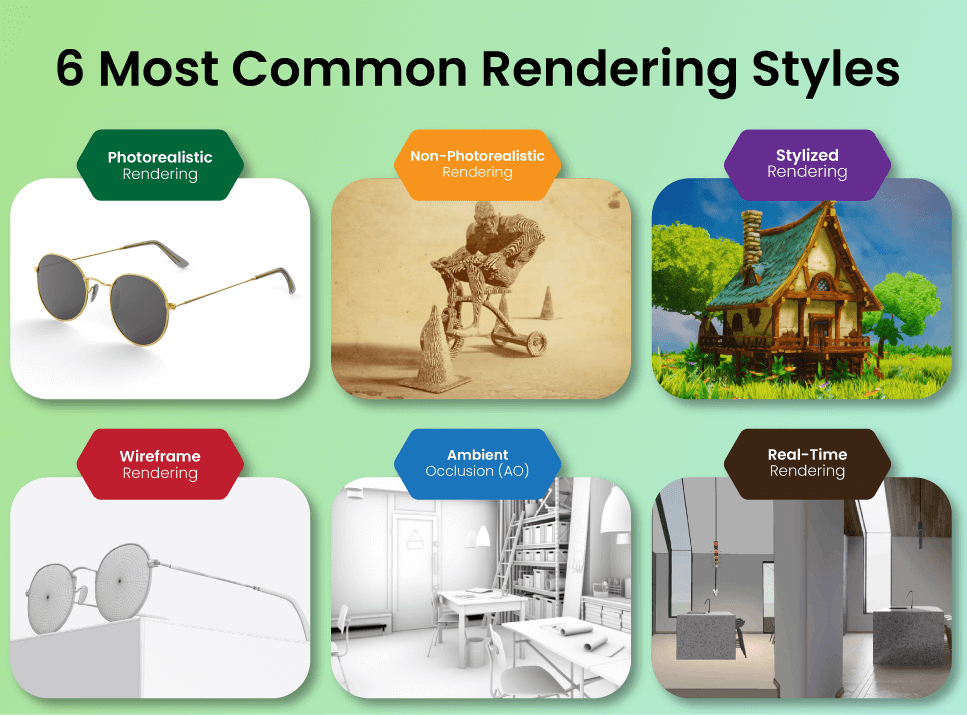 6 Most Common Rendering Styles

Photorealistic Rendering

Non-Photorealistic Rendering

Stylized Rendering

Wireframe Rendering

Ambient Occlusion (AO)

Real-Time Rendering